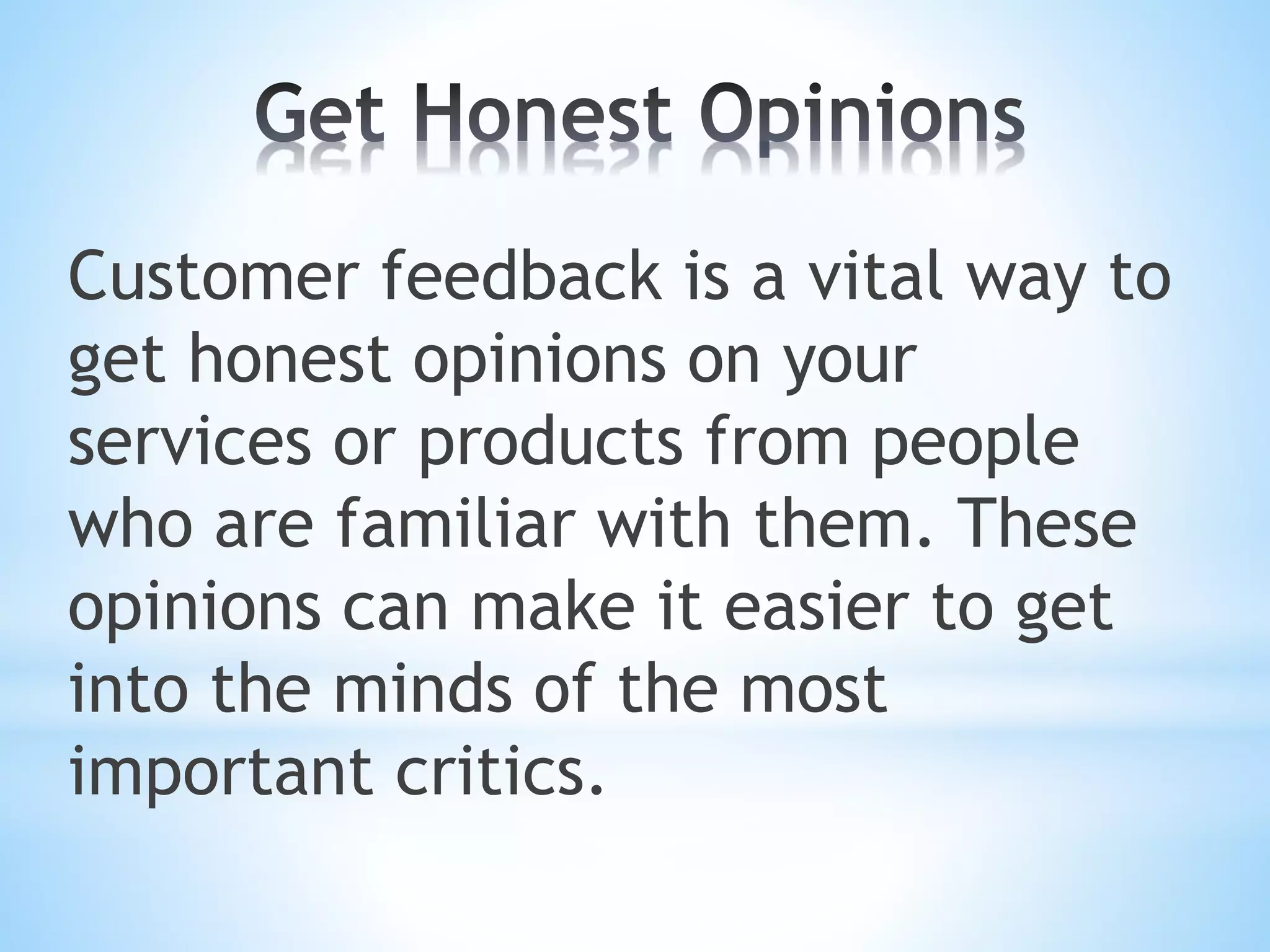 Get Honest Opinions

Customer feedback is a vital way to get honest opinions on your services or products from people who are familiar with them. These opinions can make it easier to get into the minds of the most important critics.